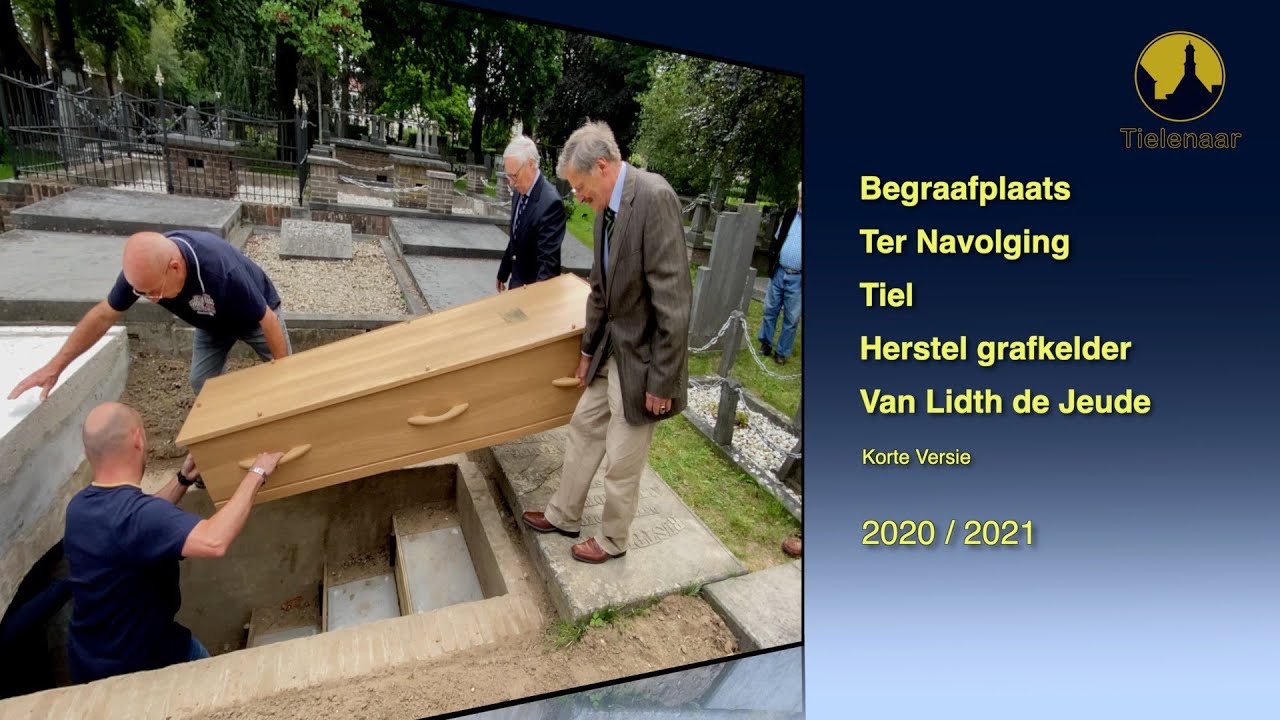 Tielenaar

Begraafplaats
Ter Navolging
Tiel
Herstel grafkelder
Van Lidth de Jeude

Korte Versie

2020 / 2021